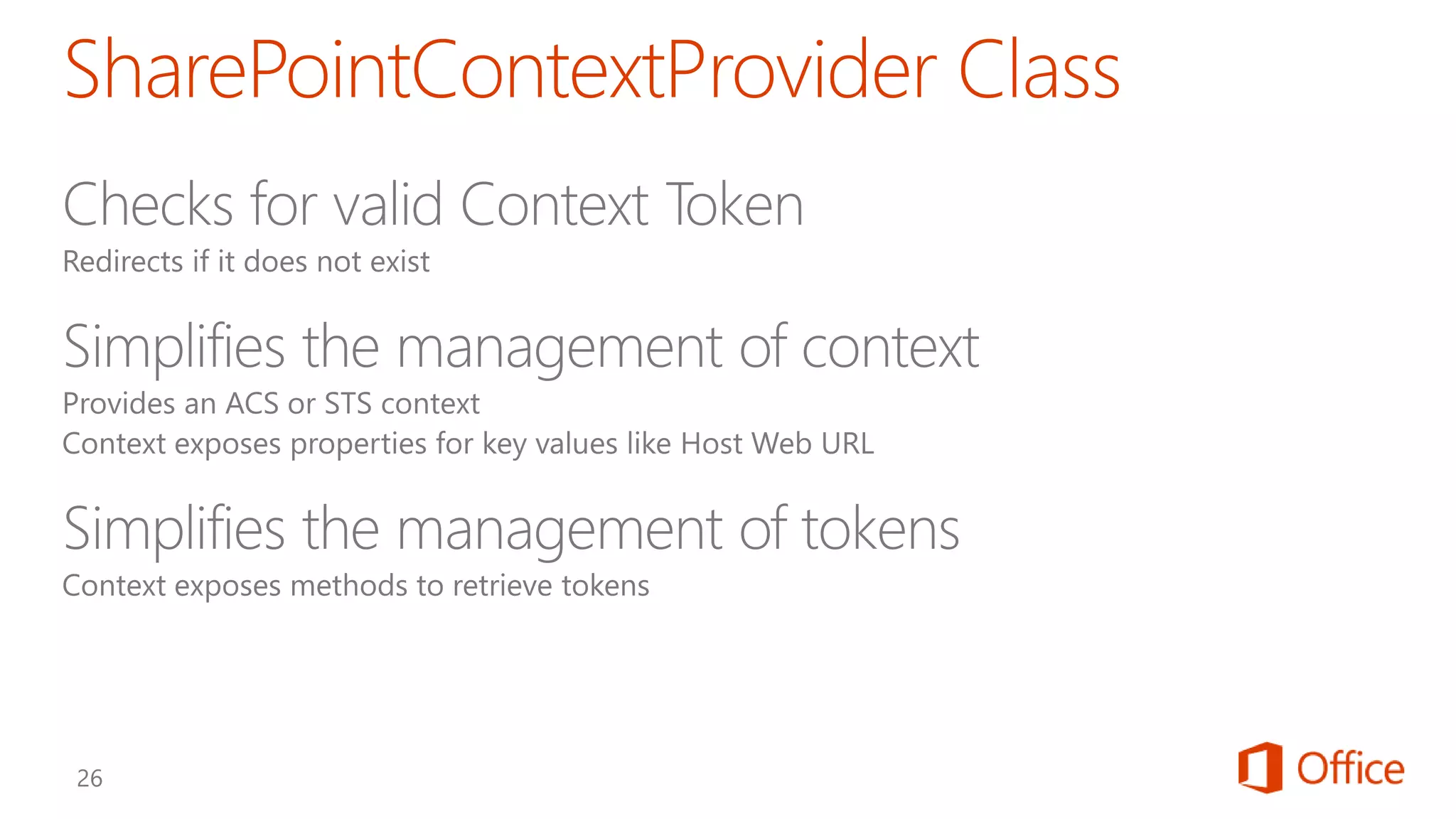 SharePointContextProvider Class

Checks for valid Context Token

Redirects if it does not exist

Simplifies the management of context

Provides an ACS or STS context

Context exposes properties for key values like Host Web URL

Simplifies the management of tokens

Context exposes methods to retrieve tokens

26

Office